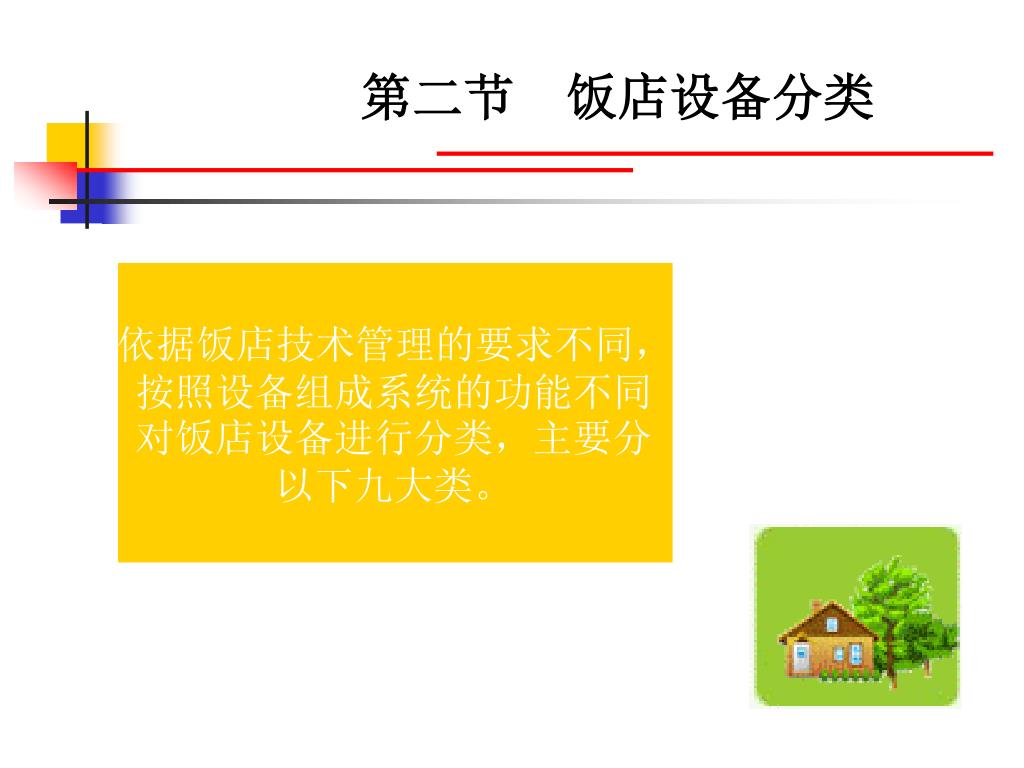 第二节　饭店设备分类

依据饭店技术管理的要求不同，按照设备组成系统的功能不同对饭店设备进行分类，主要分以下九大类。